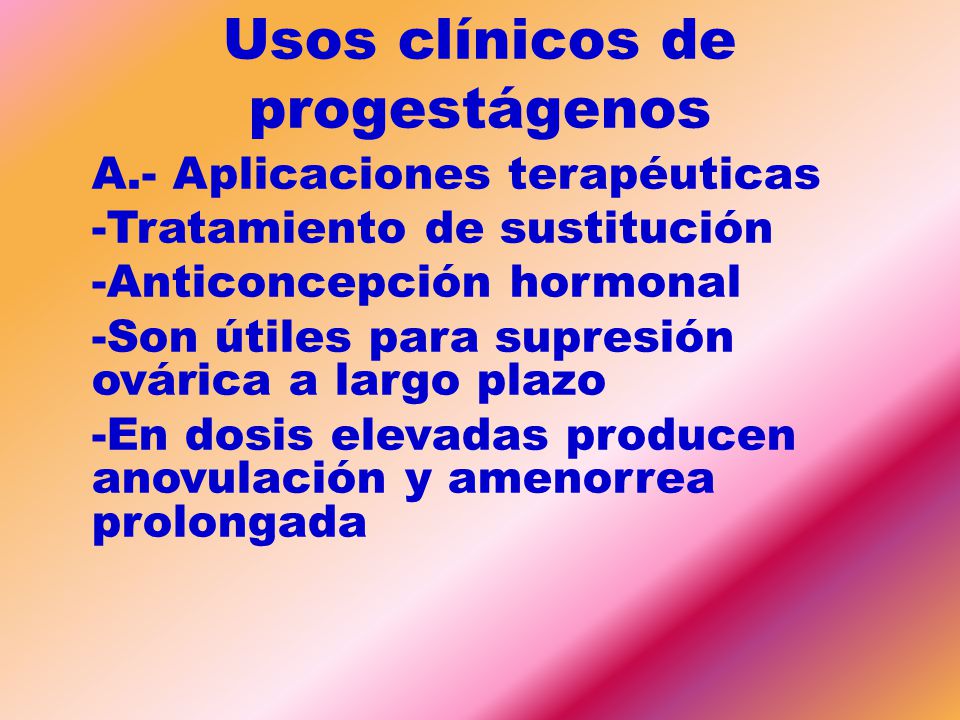 Usos clínicos de progestágenos

A.- Aplicaciones terapéuticas

-Tratamiento de sustitución

-Anticoncepción hormonal

-Son útiles para supresión ovárica a largo plazo

-En dosis elevadas producen anovulación y amenorrea prolongada